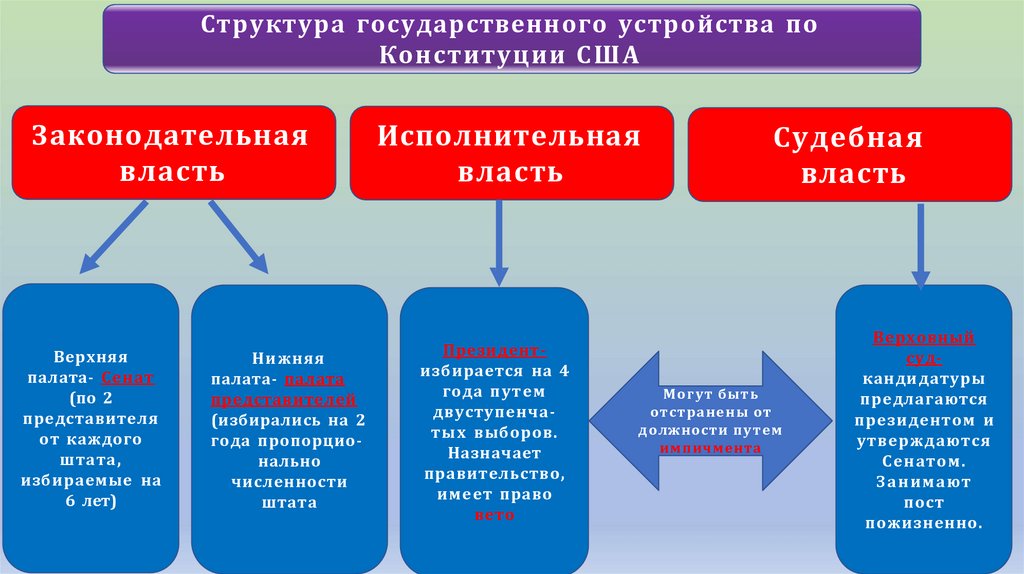 Структура государственного устройства по Конституции США

Законодательная власть

Исполнительная власть

Судебная власть

Верхняя палата- Сенат (по 2 представителя от каждого штата, избираемые на 6 лет)

Нижняя палата- палата представителей (избирались на 2 года пропорционально численности штата

Президент- избирается на 4 года путем двуступенчатых выборов. Назначает правительство, имеет право вето

Могут быть отстранены от должности путем импичмента

Верховный суд- кандидатуры предлагаются президентом и утверждаются Сенатом. Занимают пост пожизненно.